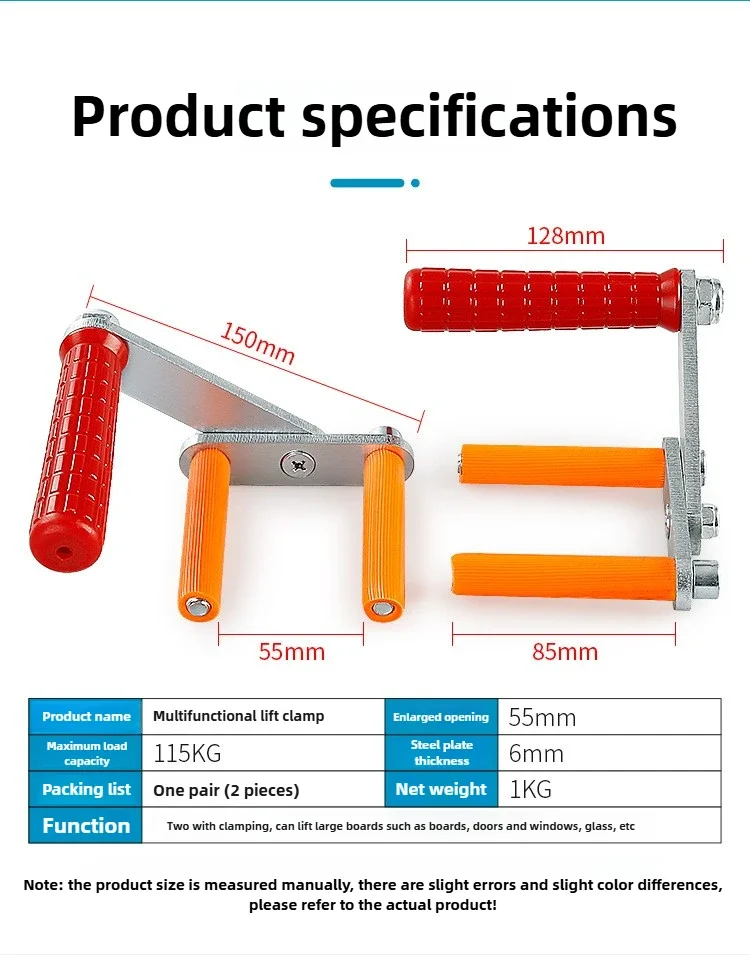 Product specifications

128mm

150mm

55mm

85mm

| Product name | Multifunctional lift clamp | Enlarged opening | 55mm |
|---|---|---|---|
| Maximum load capacity | 115KG | Steel plate thickness | 6mm |
| Packing list | One pair (2 pieces) | Net weight | 1KG |
| Function | Two with clamping, can lift large boards such as boards, doors and windows, glass, etc | | |

Note: the product size is measured manually, there are slight errors and slight color differences, please refer to the actual product!